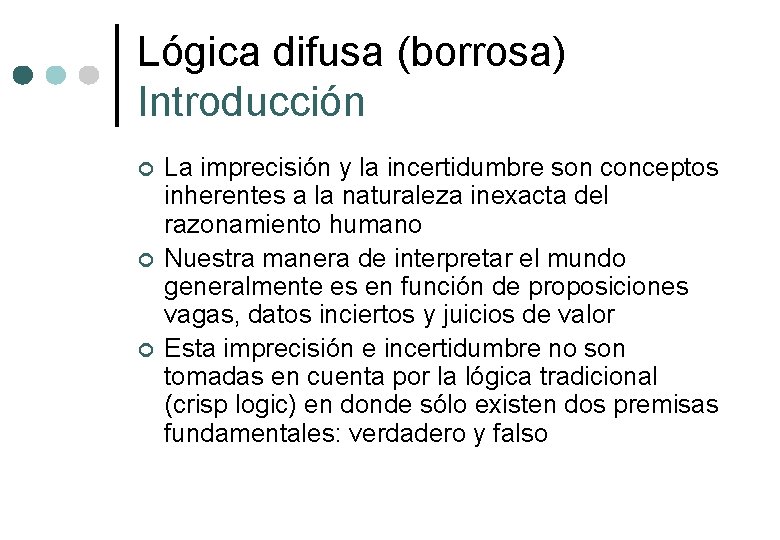 Lógica difusa (borrosa)
Introducción

La imprecisión y la incertidumbre son conceptos inherentes a la naturaleza inexacta del razonamiento humano

Nuestra manera de interpretar el mundo generalmente es en función de proposiciones vagas, datos inciertos y juicios de valor

Esta imprecisión e incertidumbre no son tomadas en cuenta por la lógica tradicional (crisp logic) en donde sólo existen dos premisas fundamentales: verdadero y falso